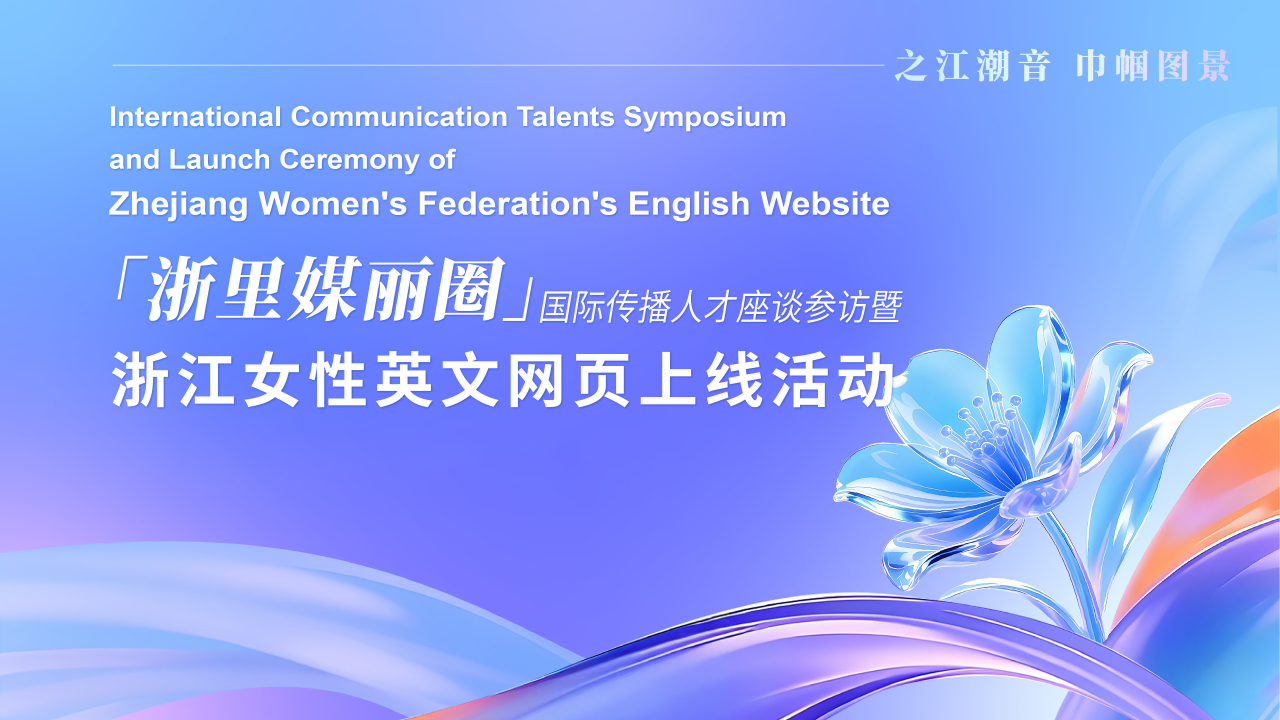 之江潮音 巾帼图景

International Communication Talents Symposium and Launch Ceremony of Zhejiang Women's Federation's English Website

「浙里媒丽圈」国际传播人才座谈参访暨

浙江女性英文网页上线活动